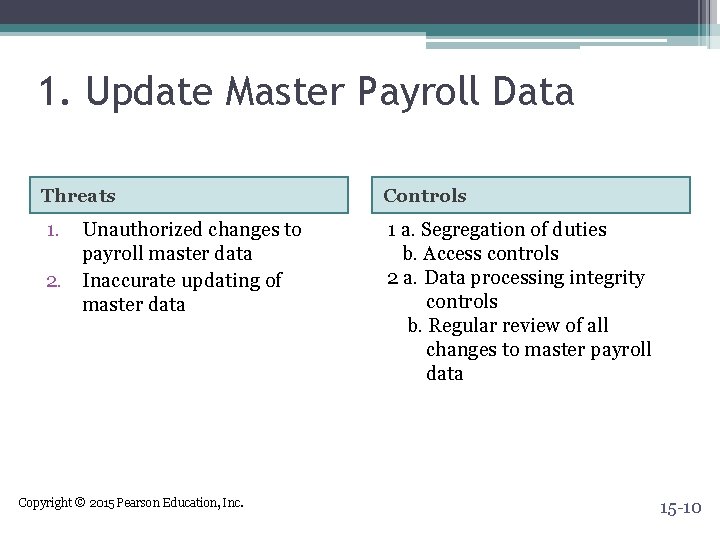 1. Update Master Payroll Data

Threats

1. Unauthorized changes to payroll master data
2. Inaccurate updating of master data

Controls

1 a. Segregation of duties
b. Access controls
2 a. Data processing integrity controls
b. Regular review of all changes to master payroll data

Copyright © 2015 Pearson Education, Inc.

15-10